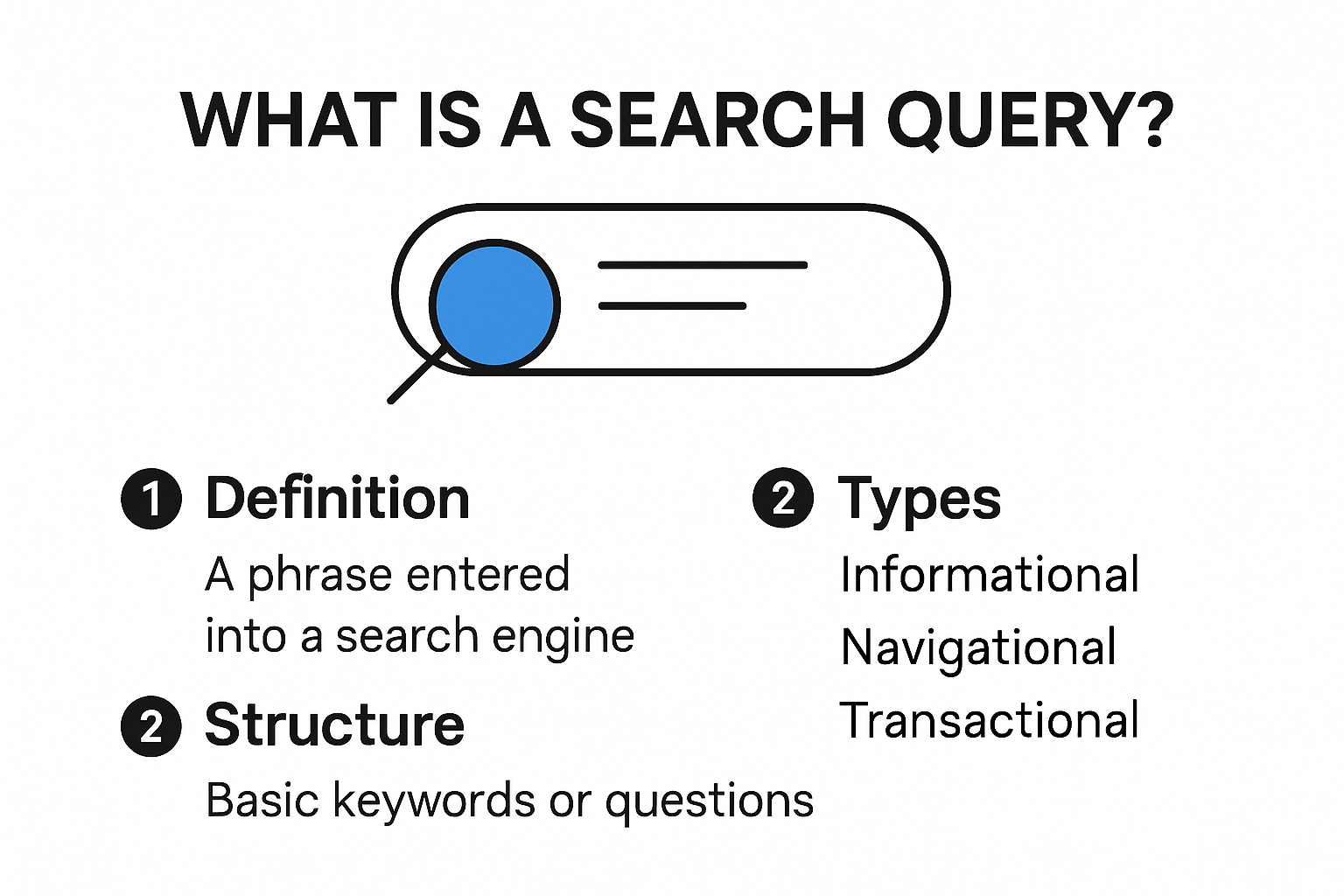 WHAT IS A SEARCH QUERY?

1 Definition

A phrase entered into a search engine

2 Structure

Basic keywords or questions

2 Types

Informational

Navigational

Transactional